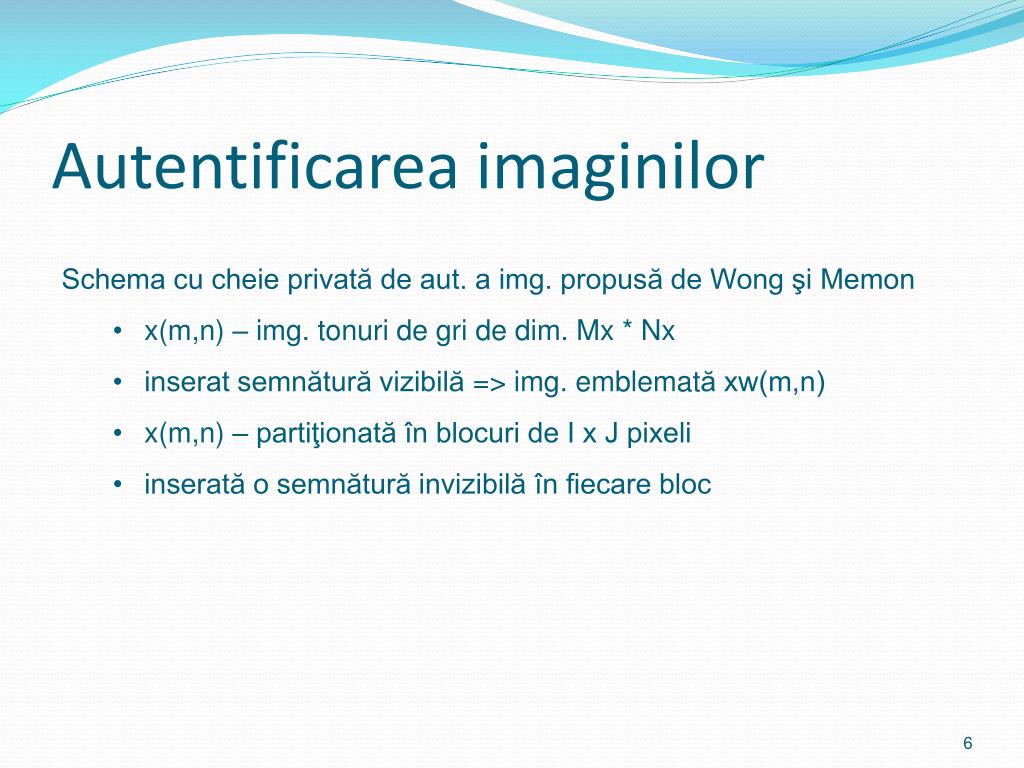 Autentificarea imaginilor

Schema cu cheie privată de aut. a img. propusă de Wong şi Memon

• x(m,n) – img. tonuri de gri de dim. Mx * Nx
• inserat semnătură vizibilă => img. emblemată xw(m,n)
• x(m,n) – partiţionată în blocuri de I x J pixeli
• inserată o semnătură invizibilă în fiecare bloc

6